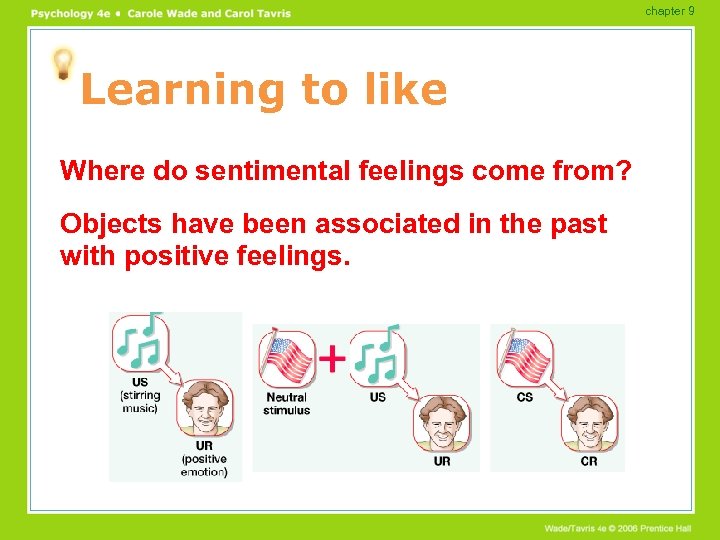 Psychology 4e • Carole Wade and Carol Tavris

chapter 9

Learning to like

Where do sentimental feelings come from?

Objects have been associated in the past with positive feelings.

US (stirring music)

UR (positive emotion)

Neutral stimulus

+

US

UR

CS

CR

Wade/Tavris 4e © 2006 Prentice Hall